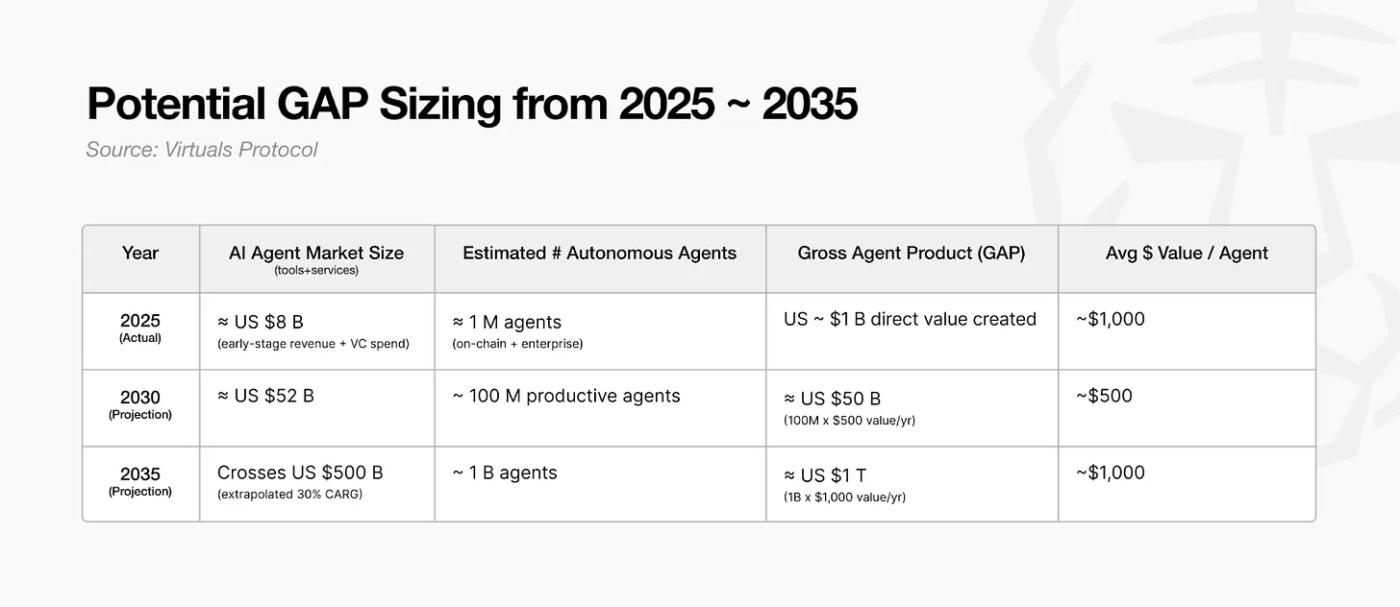 Potential GAP Sizing from 2025 ~ 2035

Source: Virtuals Protocol

| Year | AI Agent Market Size (tools+services) | Estimated # Autonomous Agents | Gross Agent Product (GAP) | Avg \$ Value / Agent |
|---|---|---|---|---|
| 2025 (Actual) | ≈ US \$8 B (early-stage revenue + VC spend) | ≈ 1 M agents (on-chain + enterprise) | US ~ \$1 B direct value created | ~\$1,000 |
| 2030 (Projection) | ≈ US \$52 B | ~ 100 M productive agents | ≈ US \$50 B (100M x \$500 value/yr) | ~\$500 |
| 2035 (Projection) | Crosses US \$500 B (extrapolated 30% CARG) | ~ 1 B agents | ≈ US \$1 T (1B x \$1,000 value/yr) | ~\$1,000 |